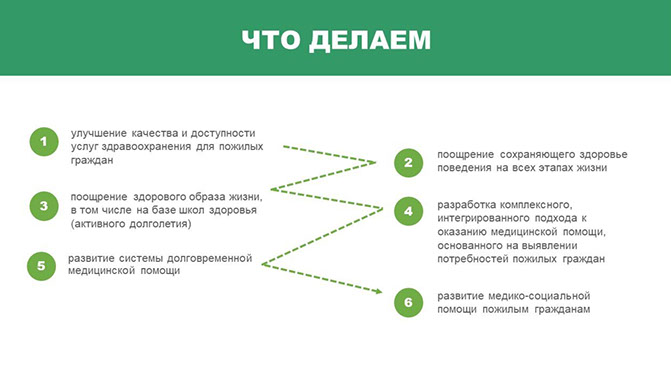 ЧТО ДЕЛАЕМ

1 улучшение качества и доступности услуг здравоохранения для пожилых граждан

2 поощрение сохраняющего здоровье поведения на всех этапах жизни

3 поощрение здорового образа жизни, в том числе на базе школ здоровья (активного долголетия)

4 разработка комплексного, интегрированного подхода к оказанию медицинской помощи, основанного на выявлении потребностей пожилых граждан

5 развитие системы долговременной медицинской помощи

6 развитие медико-социальной помощи пожилым гражданам